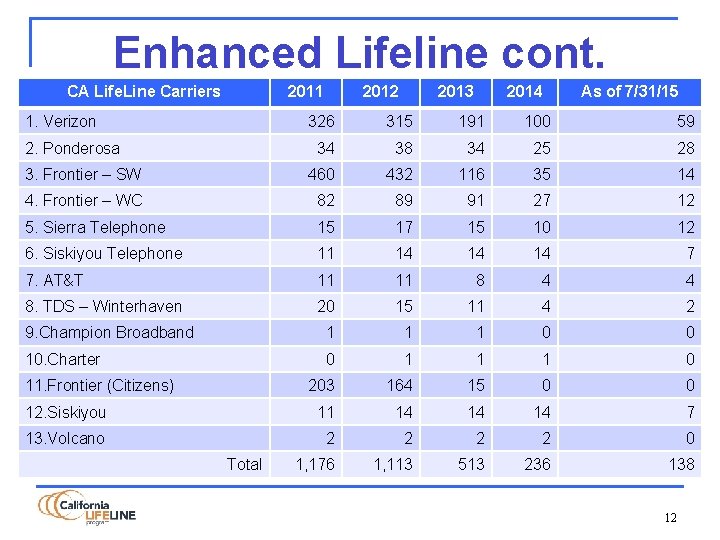 Enhanced Lifeline cont.

| CA LifeLine Carriers | 2011 | 2012 | 2013 | 2014 | As of 7/31/15 |
|---|---|---|---|---|---|
| 1. Verizon | 326 | 315 | 191 | 100 | 59 |
| 2. Ponderosa | 34 | 38 | 34 | 25 | 28 |
| 3. Frontier – SW | 460 | 432 | 116 | 35 | 14 |
| 4. Frontier – WC | 82 | 89 | 91 | 27 | 12 |
| 5. Sierra Telephone | 15 | 17 | 15 | 10 | 12 |
| 6. Siskiyou Telephone | 11 | 14 | 14 | 14 | 7 |
| 7. AT&T | 11 | 11 | 8 | 4 | 4 |
| 8. TDS – Winterhaven | 20 | 15 | 11 | 4 | 2 |
| 9.Champion Broadband | 1 | 1 | 1 | 0 | 0 |
| 10.Charter | 0 | 1 | 1 | 1 | 0 |
| 11.Frontier (Citizens) | 203 | 164 | 15 | 0 | 0 |
| 12.Siskiyou | 11 | 14 | 14 | 14 | 7 |
| 13.Volcano | 2 | 2 | 2 | 2 | 0 |
| Total | 1,176 | 1,113 | 513 | 236 | 138 |

California LIFELINE program

12